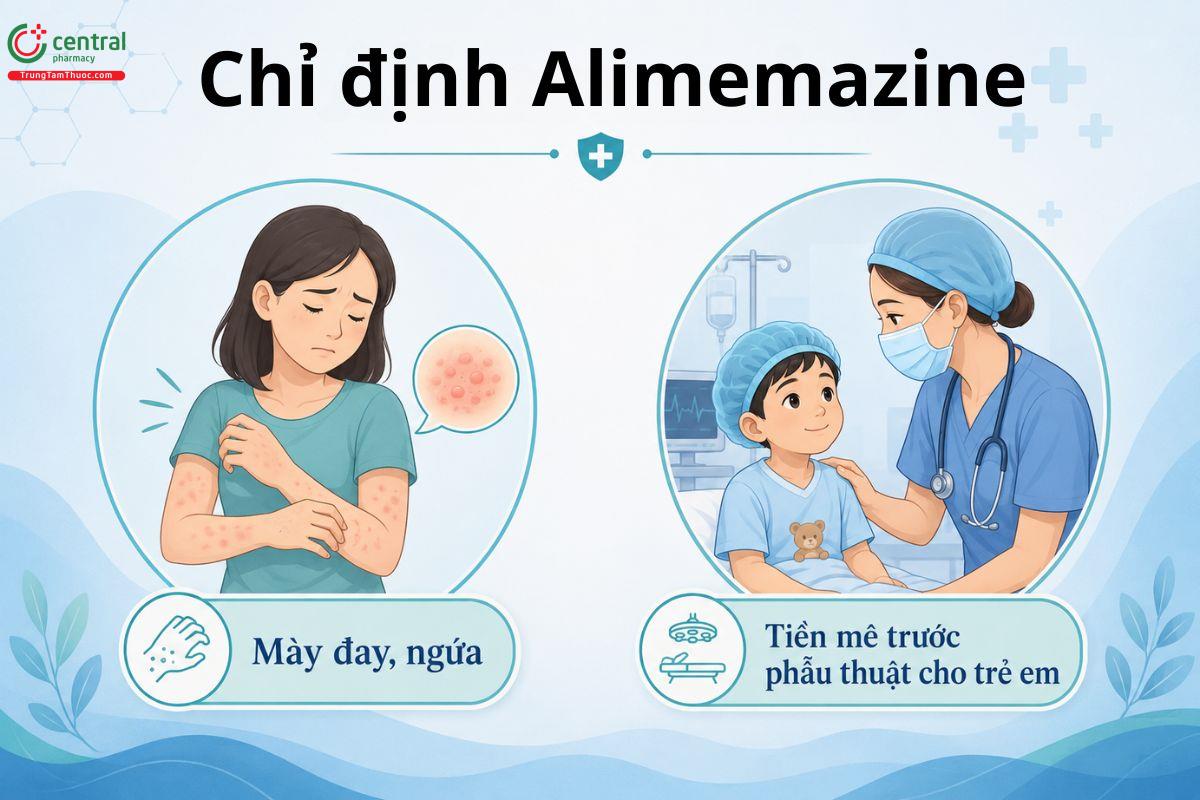 central pharmacy
TrungTamThuoc.com

Chỉ định Alimemazine

Mày đay, ngứa

Tiền mê trước phẫu thuật cho trẻ em